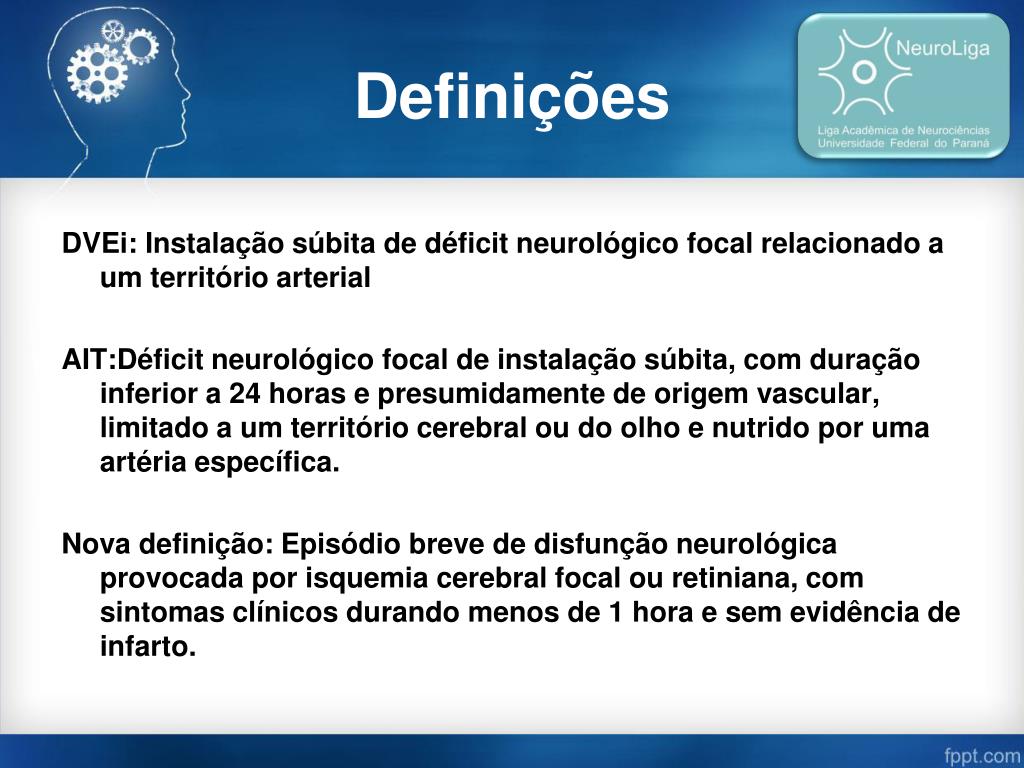 Definições

NeuroLiga
Liga Acadêmica de Neurociências
Universidade Federal do Paraná

DVEi: Instalação súbita de déficit neurológico focal relacionado a um território arterial

AIT:Déficit neurológico focal de instalação súbita, com duração inferior a 24 horas e presumidamente de origem vascular, limitado a um território cerebral ou do olho e nutrido por uma artéria específica.

Nova definição: Episódio breve de disfunção neurológica provocada por isquemia cerebral focal ou retiniana, com sintomas clínicos durando menos de 1 hora e sem evidência de infarto.

fppt.com